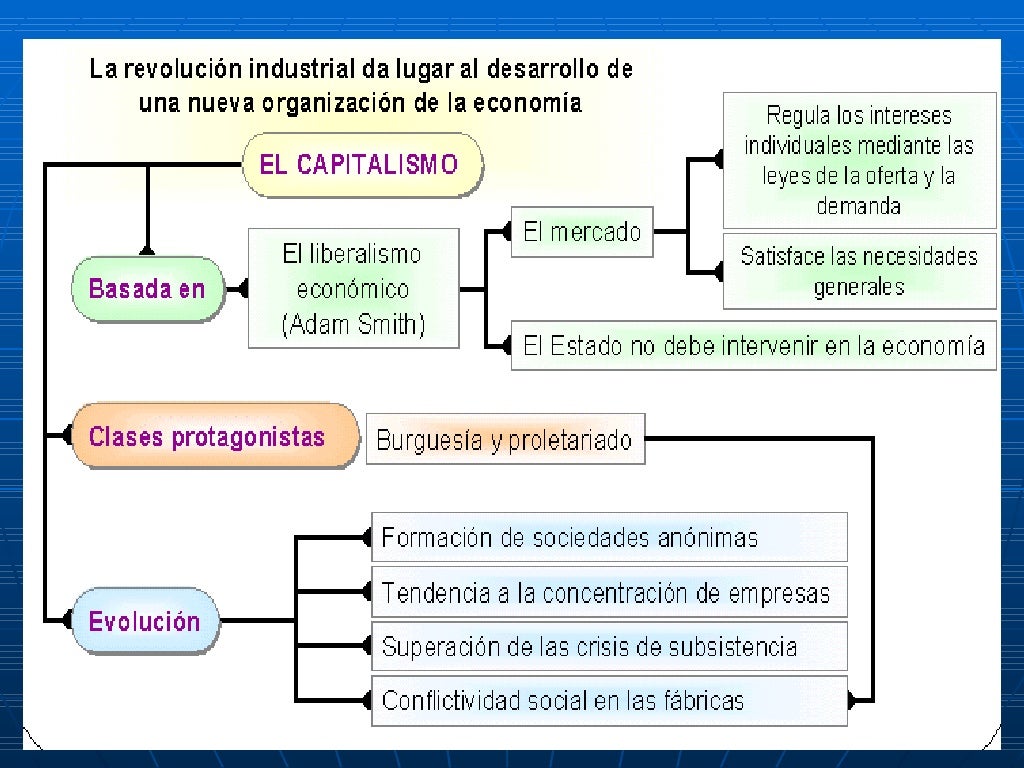 La revolución industrial da lugar al desarrollo de una nueva organización de la economía

EL CAPITALISMO

Basada en

El liberalismo económico (Adam Smith)

El mercado

Regula los intereses individuales mediante las leyes de la oferta y la demanda

Satisface las necesidades generales

El Estado no debe intervenir en la economía

Clases protagonistas

Burguesía y proletariado

Evolución

Formación de sociedades anónimas

Tendencia a la concentración de empresas

Superación de las crisis de subsistencia

Conflictividad social en las fábricas